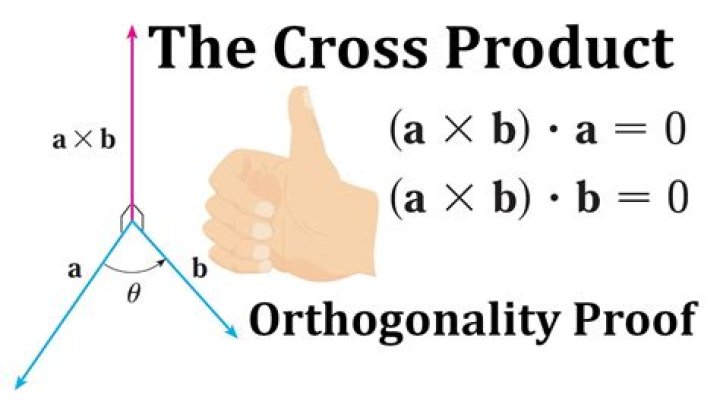 The Cross Product

$\mathbf{a} \times \mathbf{b}$

$(\mathbf{a} \times \mathbf{b}) \cdot \mathbf{a} = 0$

$(\mathbf{a} \times \mathbf{b}) \cdot \mathbf{b} = 0$

$\mathbf{a}$

$\theta$

$\mathbf{b}$

Orthogonality Proof